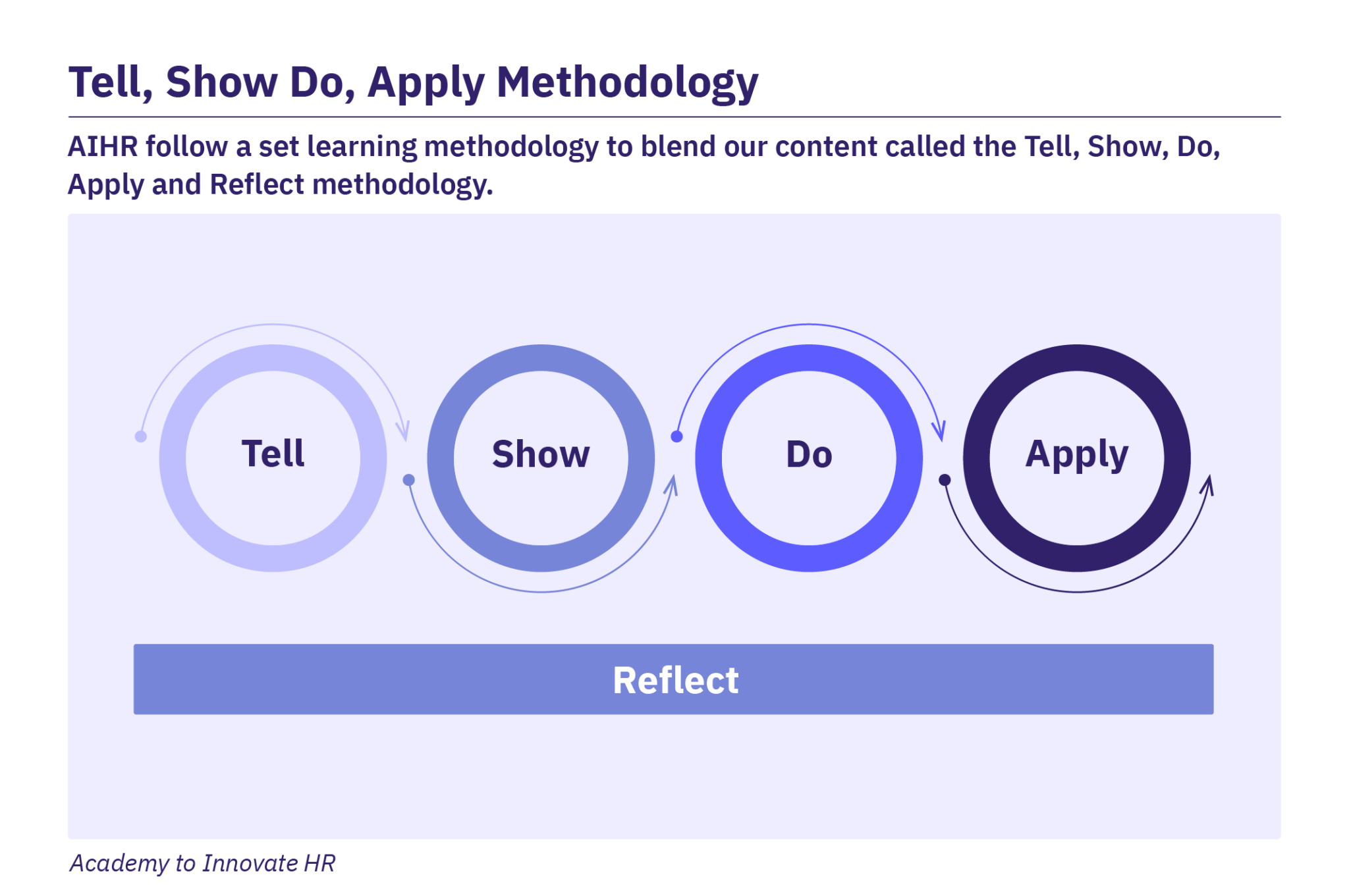 Tell, Show Do, Apply Methodology

AIHR follow a set learning methodology to blend our content called the Tell, Show, Do, Apply and Reflect methodology.

Tell

Show

Do

Apply

Reflect

Academy to Innovate HR